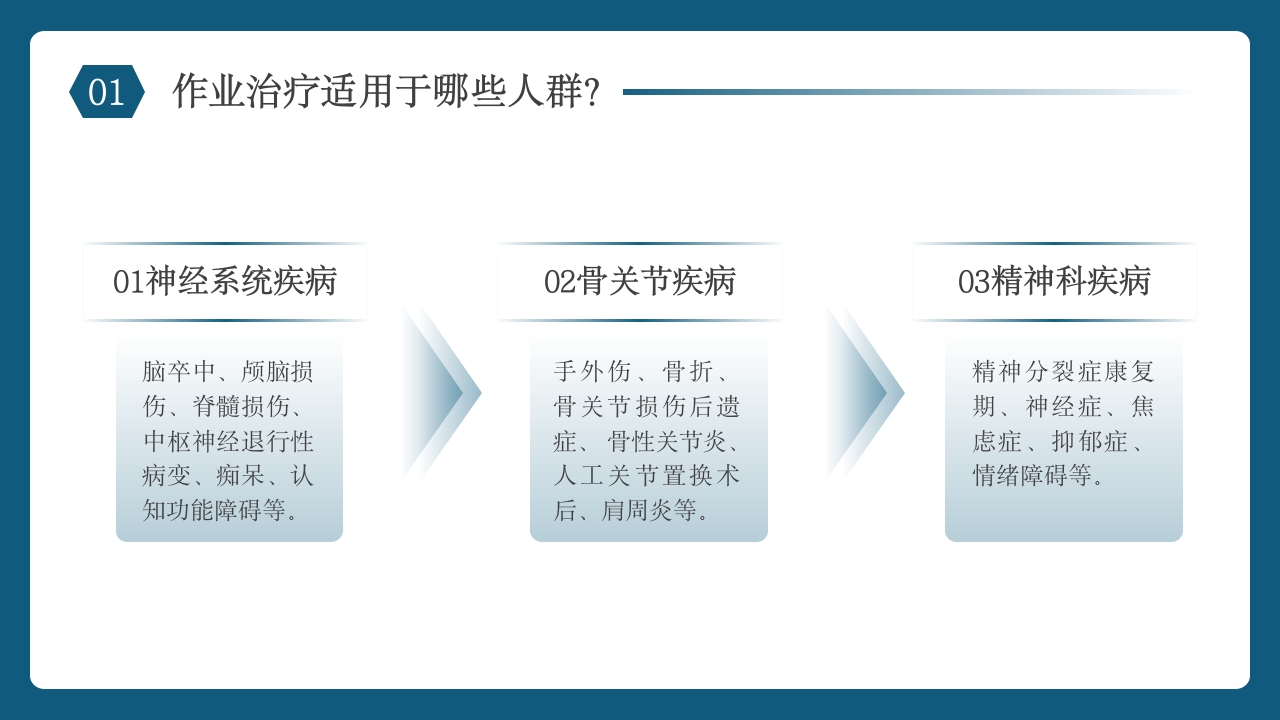 01 作业治疗适用于哪些人群?

01神经系统疾病

脑卒中、颅脑损伤、脊髓损伤、中枢神经退行性病变、痴呆、认知功能障碍等。

02骨关节疾病

手外伤、骨折、骨关节损伤后遗症、骨性关节炎、人工关节置换术后、肩周炎等。

03精神科疾病

精神分裂症康复期、神经症、焦虑症、抑郁症、情绪障碍等。